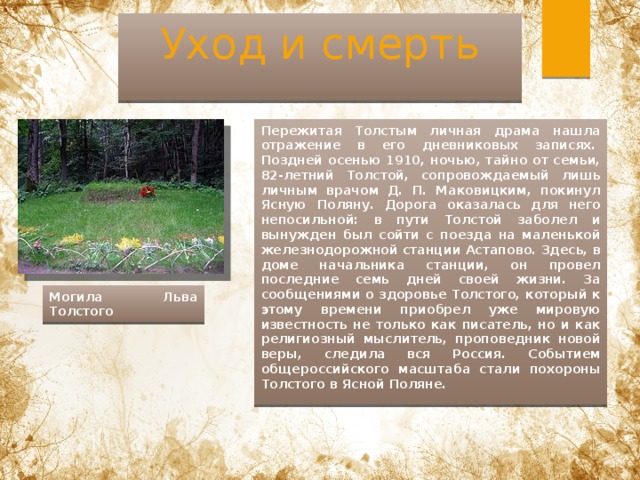 Уход и смерть

Могила Льва Толстого

Пережитая Толстым личная драма нашла отражение в его дневниковых записях. Поздней осенью 1910, ночью, тайно от семьи, 82-летний Толстой, сопровождаемый лишь личным врачом Д. П. Маковицким, покинул Ясную Поляну. Дорога оказалась для него непосильной: в пути Толстой заболел и вынужден был сойти с поезда на маленькой железнодорожной станции Астапово. Здесь, в доме начальника станции, он провел последние семь дней своей жизни. За сообщениями о здоровье Толстого, который к этому времени приобрел уже мировую известность не только как писатель, но и как религиозный мыслитель, проповедник новой веры, следила вся Россия. Событием общероссийского масштаба стали похороны Толстого в Ясной Поляне.